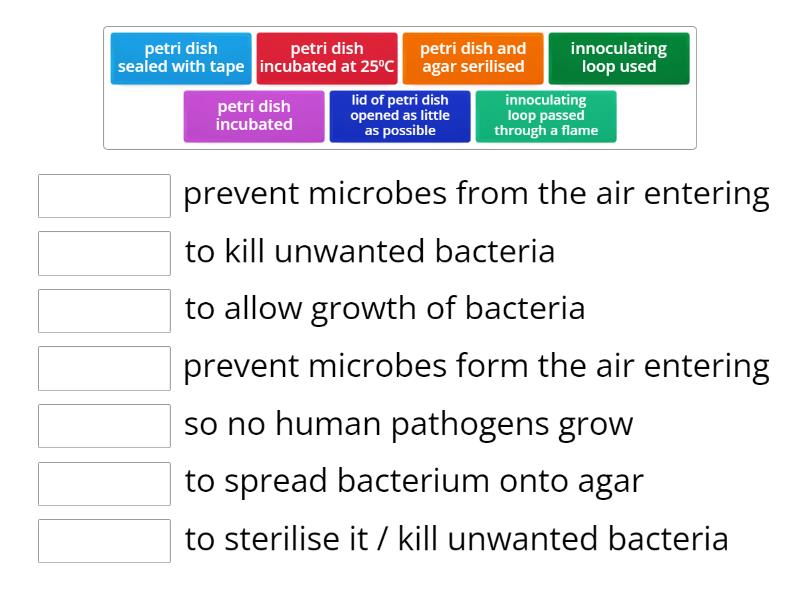 petri dish sealed with tape

petri dish incubated at 25ºC

petri dish and agar serilised

innoculating loop used

petri dish incubated

lid of petri dish opened as little as possible

innoculating loop passed through a flame

prevent microbes from the air entering

to kill unwanted bacteria

to allow growth of bacteria

prevent microbes form the air entering

so no human pathogens grow

to spread bacterium onto agar

to sterilise it / kill unwanted bacteria